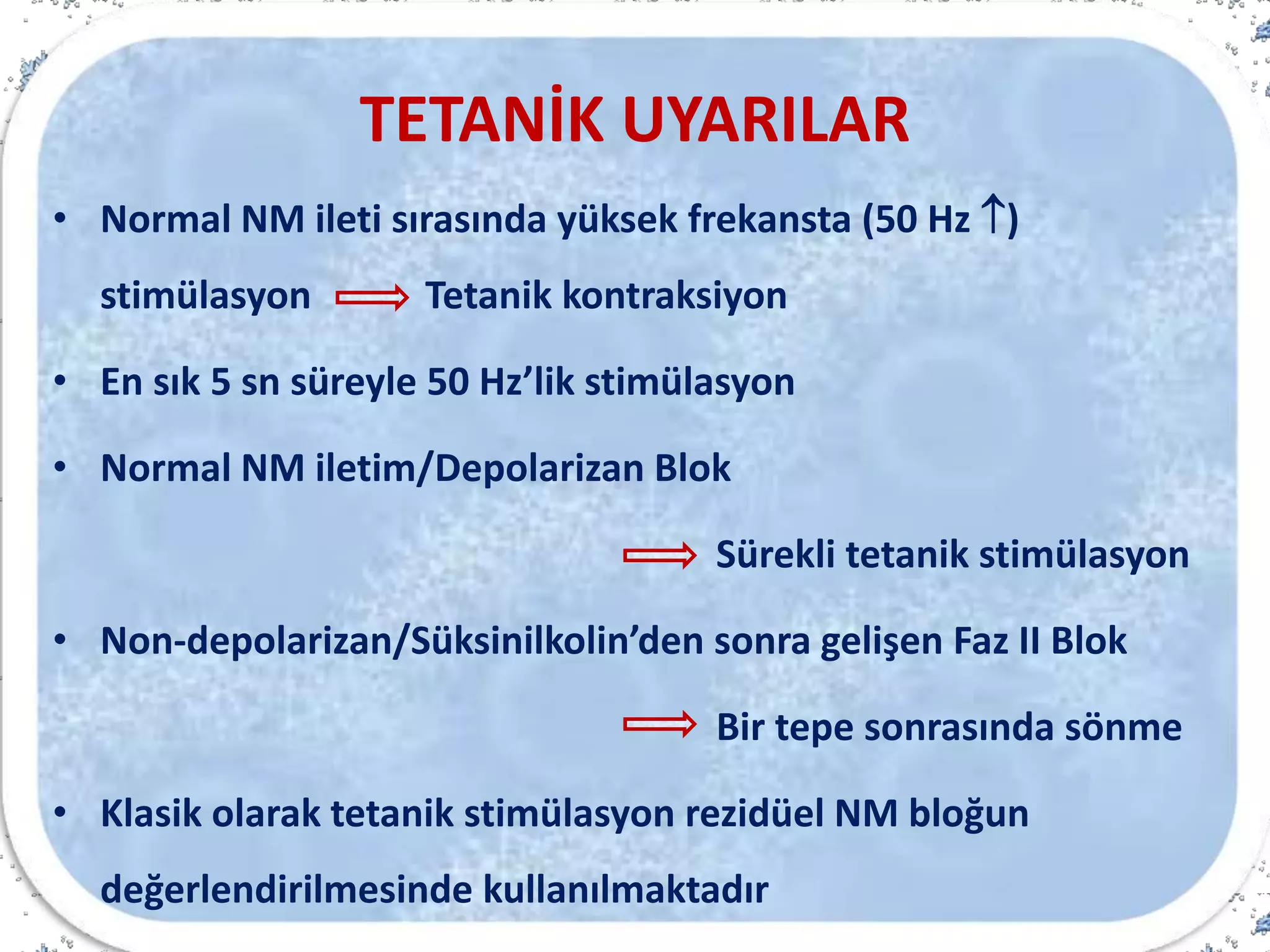 TETANİK UYARILAR

• Normal NM ileti sırasında yüksek frekansta (50 Hz ↑) stimülasyon ⟹ Tetanik kontraksiyon

• En sık 5 sn süreyle 50 Hz'lik stimülasyon

• Normal NM iletim/Depolarizan Blok

⟹ Sürekli tetanik stimülasyon

• Non-depolarizan/Süksinilkolin'den sonra gelişen Faz II Blok

⟹ Bir tepe sonrasında sönme

• Klasik olarak tetanik stimülasyon rezidüel NM bloğun değerlendirilmesinde kullanılmaktadır